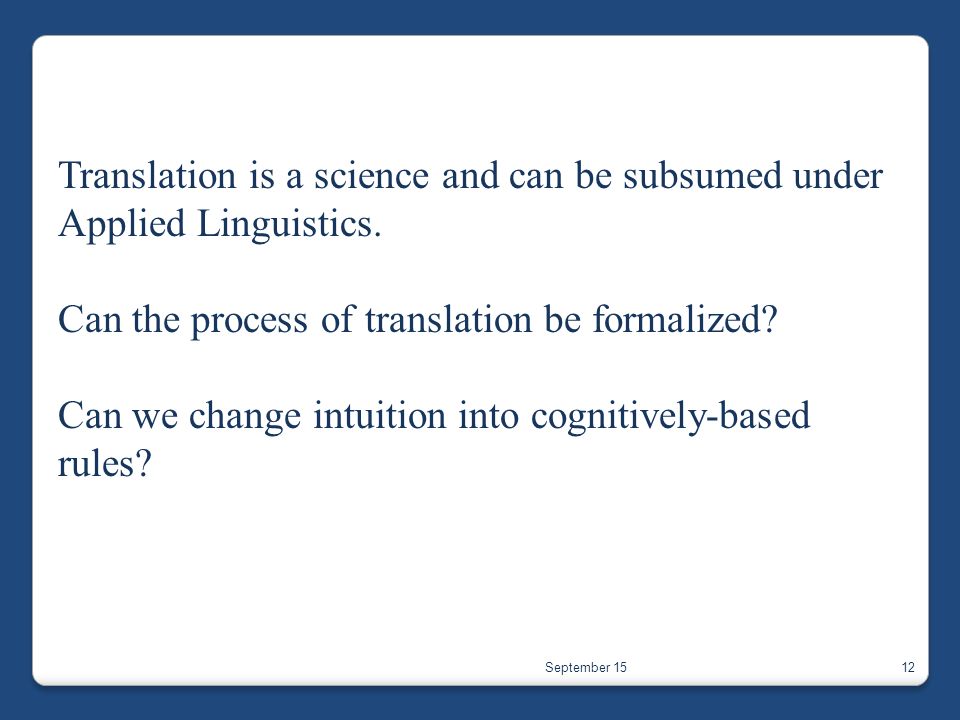 Translation is a science and can be subsumed under Applied Linguistics.

Can the process of translation be formalized?

Can we change intuition into cognitively-based rules?

September 15

12